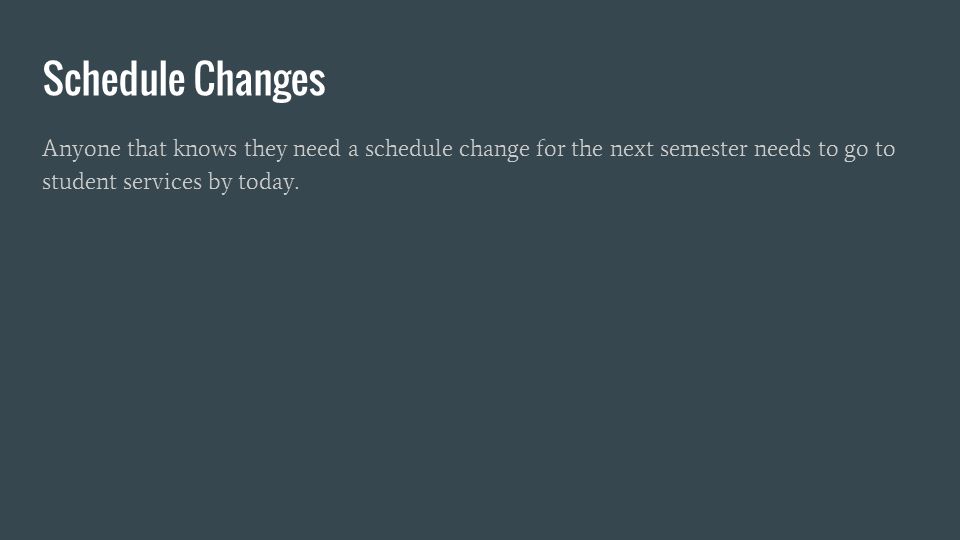 Schedule Changes

Anyone that knows they need a schedule change for the next semester needs to go to student services by today.